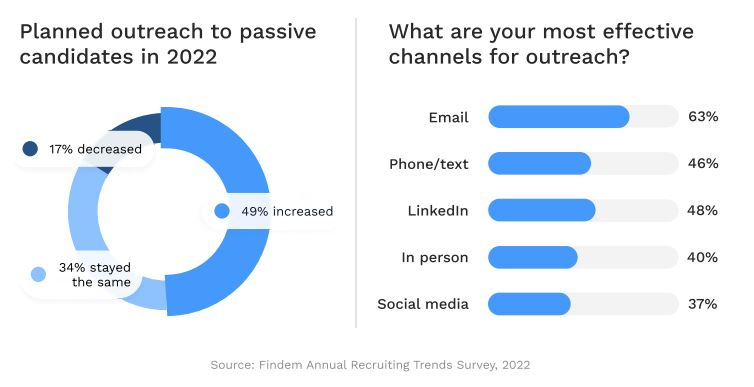 Planned outreach to passive candidates in 2022

17% decreased

49% increased

34% stayed the same

What are your most effective channels for outreach?

Email 63%

Phone/text 46%

LinkedIn 48%

In person 40%

Social media 37%

Source: Findem Annual Recruiting Trends Survey, 2022